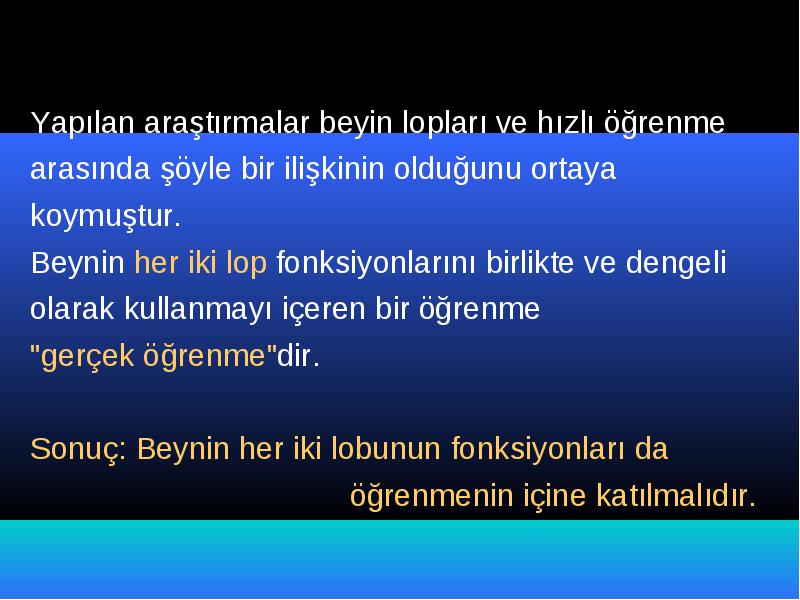 Yapılan araştırmalar beyin lopları ve hızlı öğrenme arasında şöyle bir ilişkinin olduğunu ortaya koymuştur.

Beynin her iki lop fonksiyonlarını birlikte ve dengeli olarak kullanmayı içeren bir öğrenme "gerçek öğrenme"dir.

Sonuç: Beynin her iki lobunun fonksiyonları da öğrenmenin içine katılmalıdır.